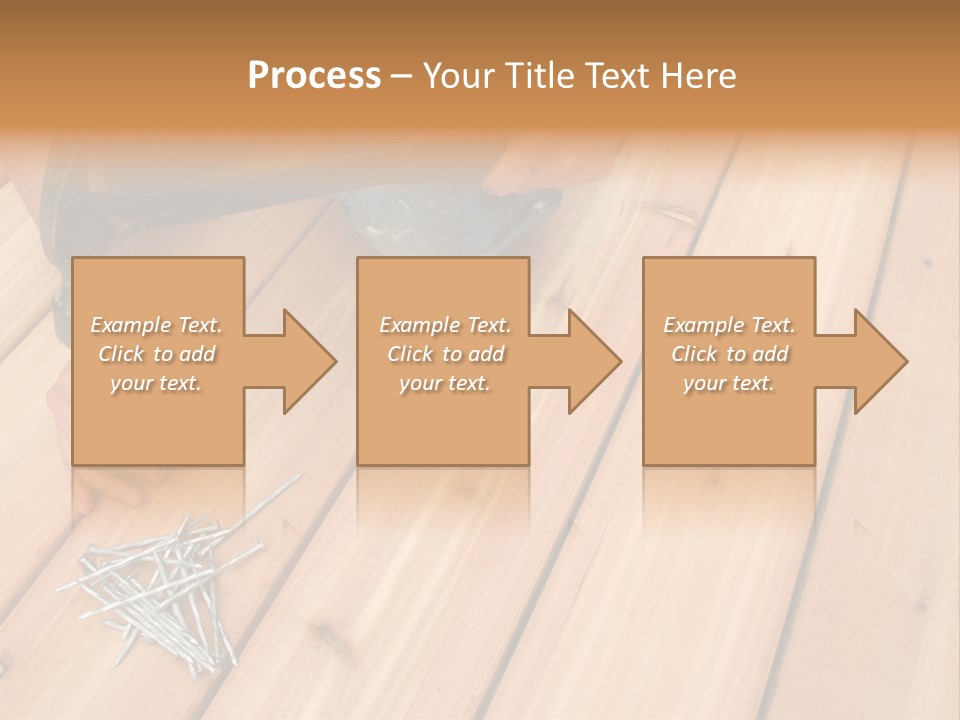 Process – Your Title Text Here

Example Text. Click to add your text.

Example Text. Click to add your text.

Example Text. Click to add your text.